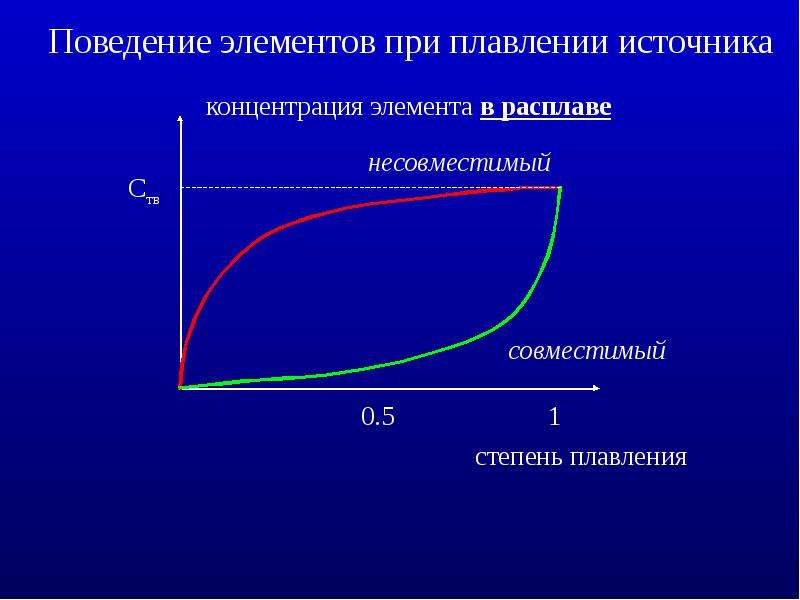 Поведение элементов при плавлении источника

концентрация элемента в расплаве

несовместимый

$C_{тв}$

совместимый

0.5

1

степень плавления